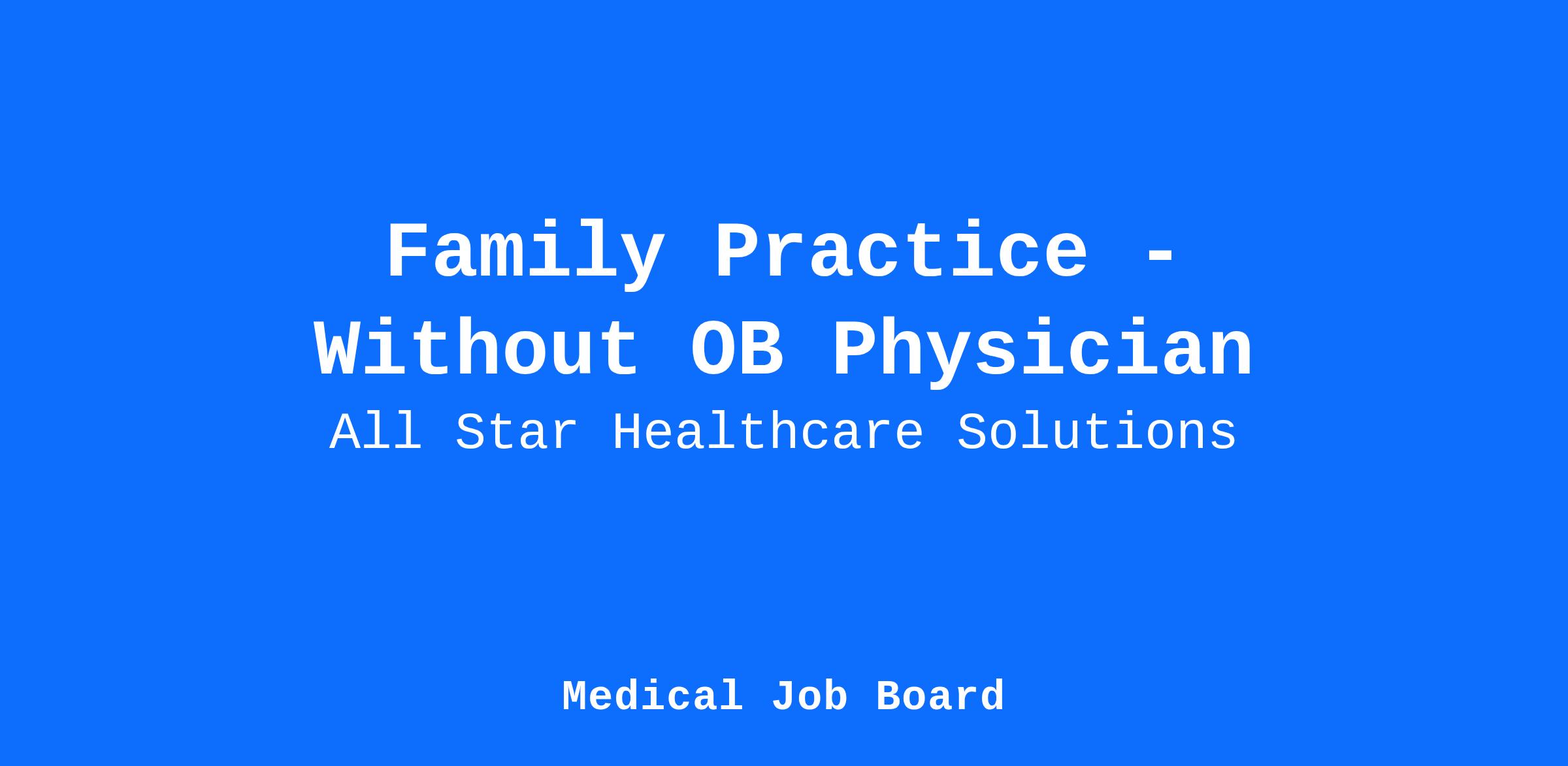 Family Practice - Without OB Physician

All Star Healthcare Solutions

Medical Job Board